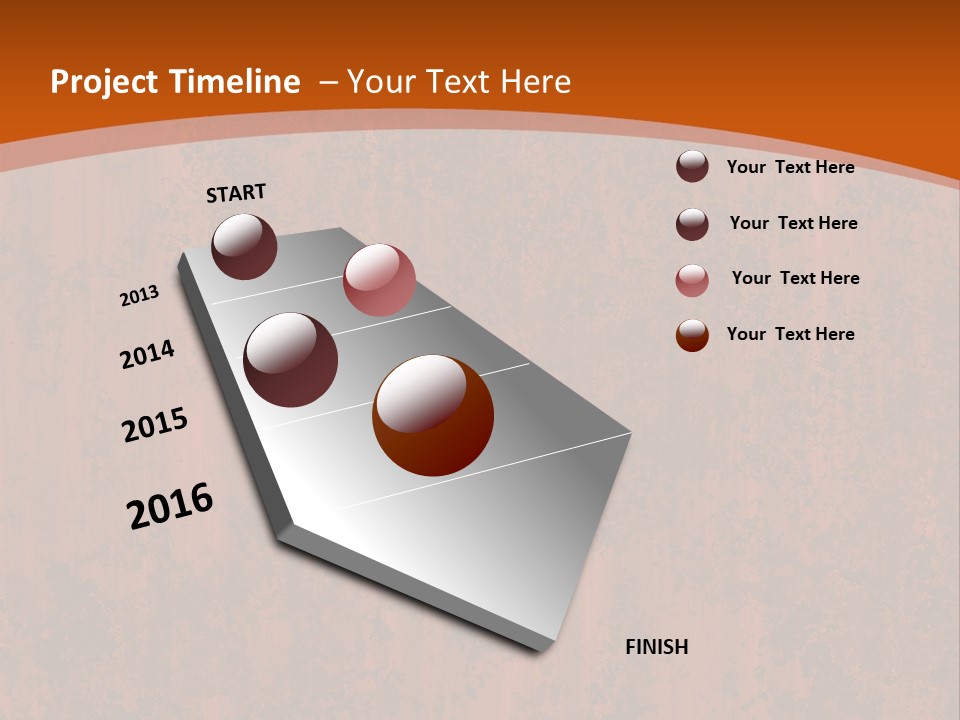 Project Timeline – Your Text Here

START

2013

2014

2015

2016

FINISH

Your Text Here

Your Text Here

Your Text Here

Your Text Here